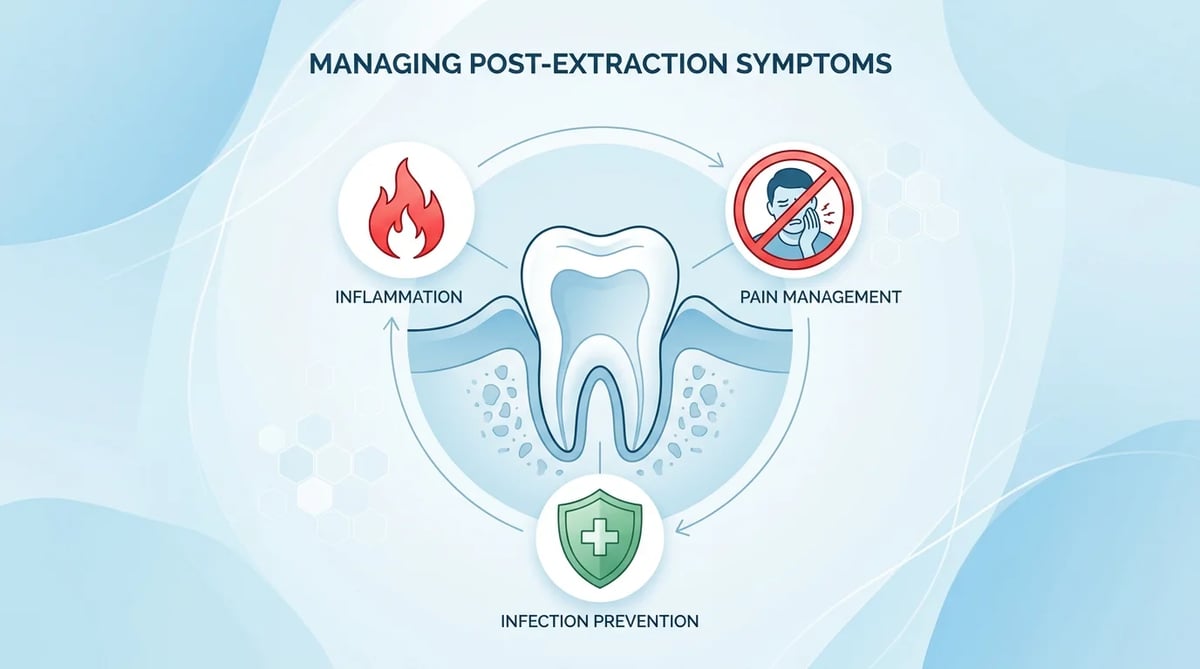 MANAGING POST-EXTRACTION SYMPTOMS

INFLAMMATION

PAIN MANAGEMENT

INFECTION PREVENTION